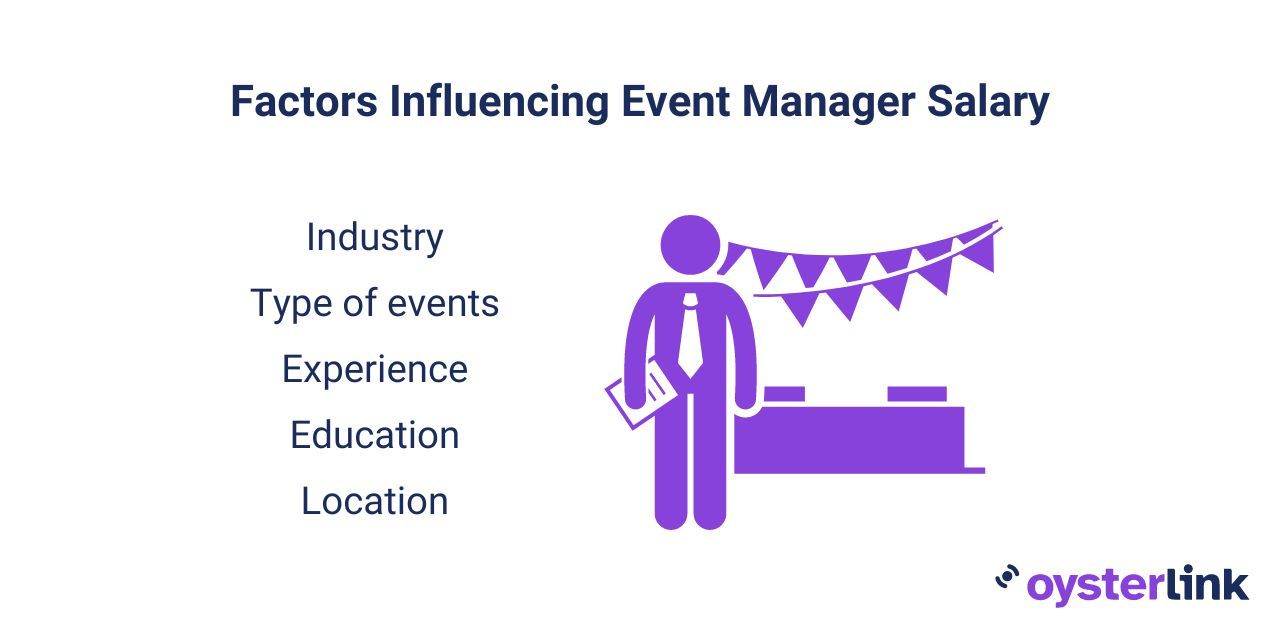 Factors Influencing Event Manager Salary

Industry
Type of events
Experience
Education
Location

oysterlink